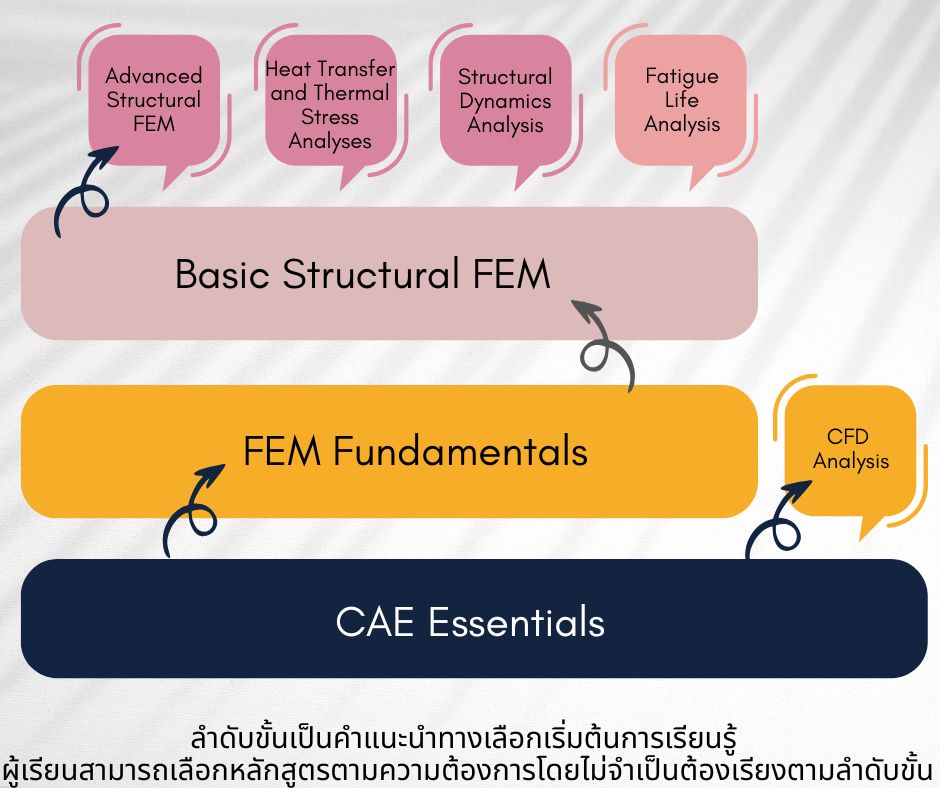 Advanced Structural FEM

Heat Transfer and Thermal Stress Analyses

Structural Dynamics Analysis

Fatigue Life Analysis

Basic Structural FEM

FEM Fundamentals

CFD Analysis

CAE Essentials

ลำดับขั้นเป็นคำแนะนำทางเลือกเริ่มต้นการเรียนรู้
ผู้เรียนสามารถเลือกหลักสูตรตามความต้องการโดยไม่จำเป็นต้องเรียงตามลำดับขั้น